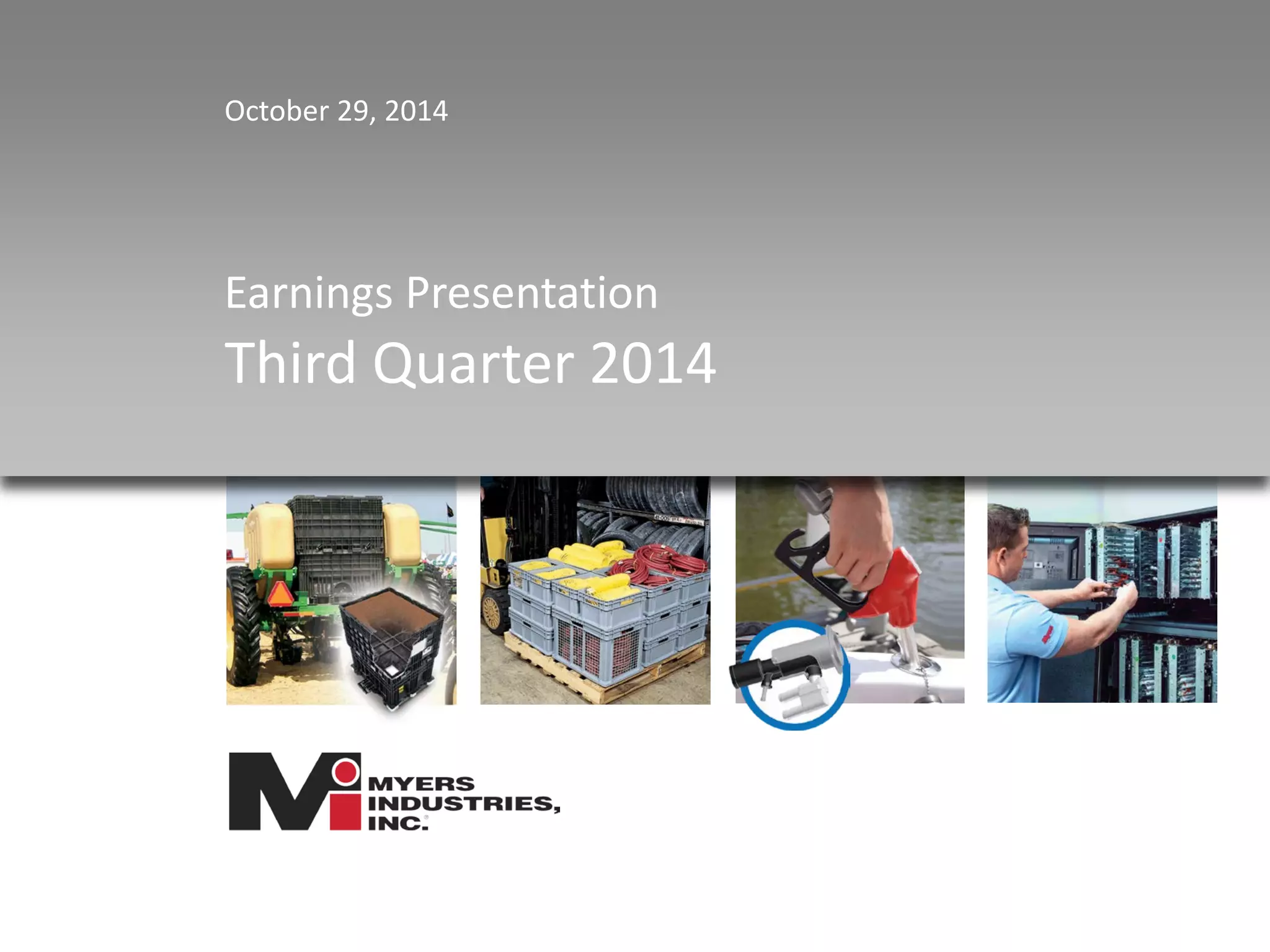 October 29, 2014

Earnings Presentation
Third Quarter 2014

MYERS INDUSTRIES, INC.